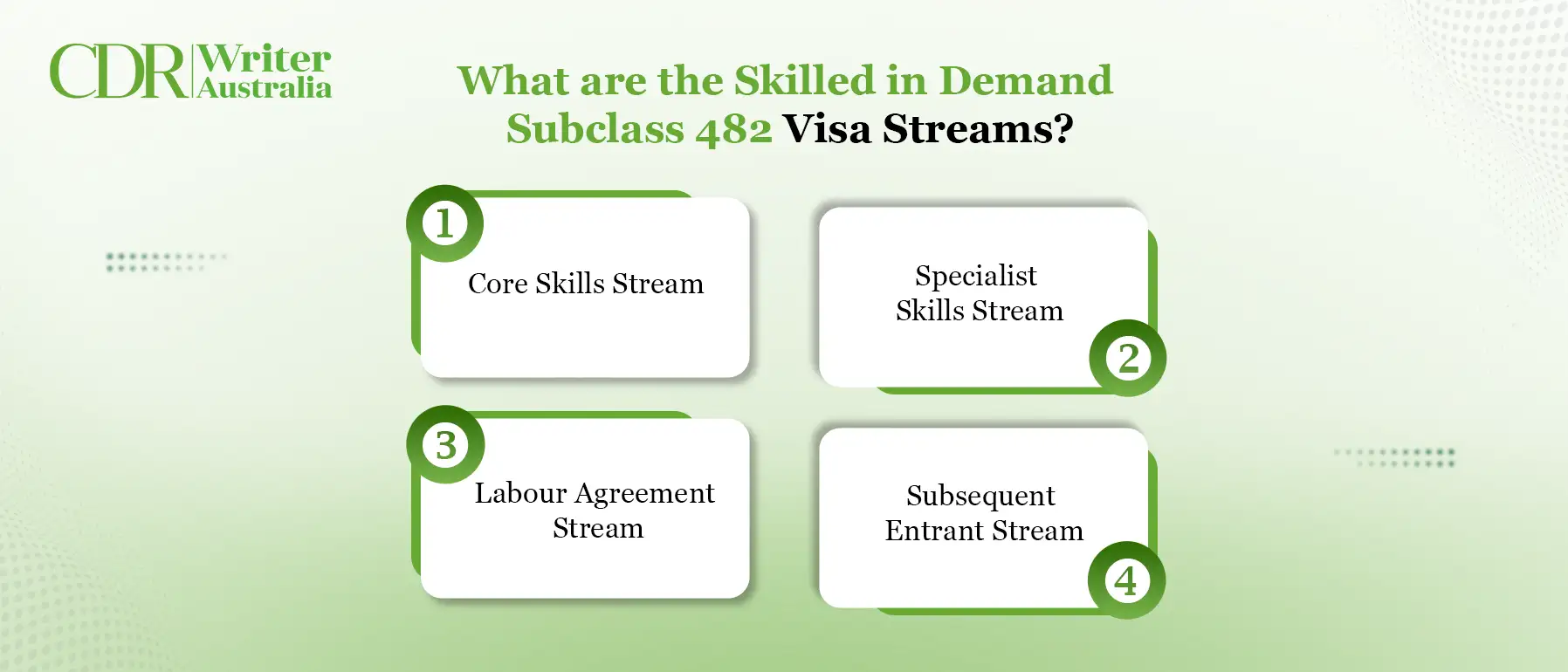 CDR Writer Australia

What are the Skilled in Demand Subclass 482 Visa Streams?

1
Core Skills Stream

Specialist Skills Stream
2

3
Labour Agreement Stream

Subsequent Entrant Stream
4